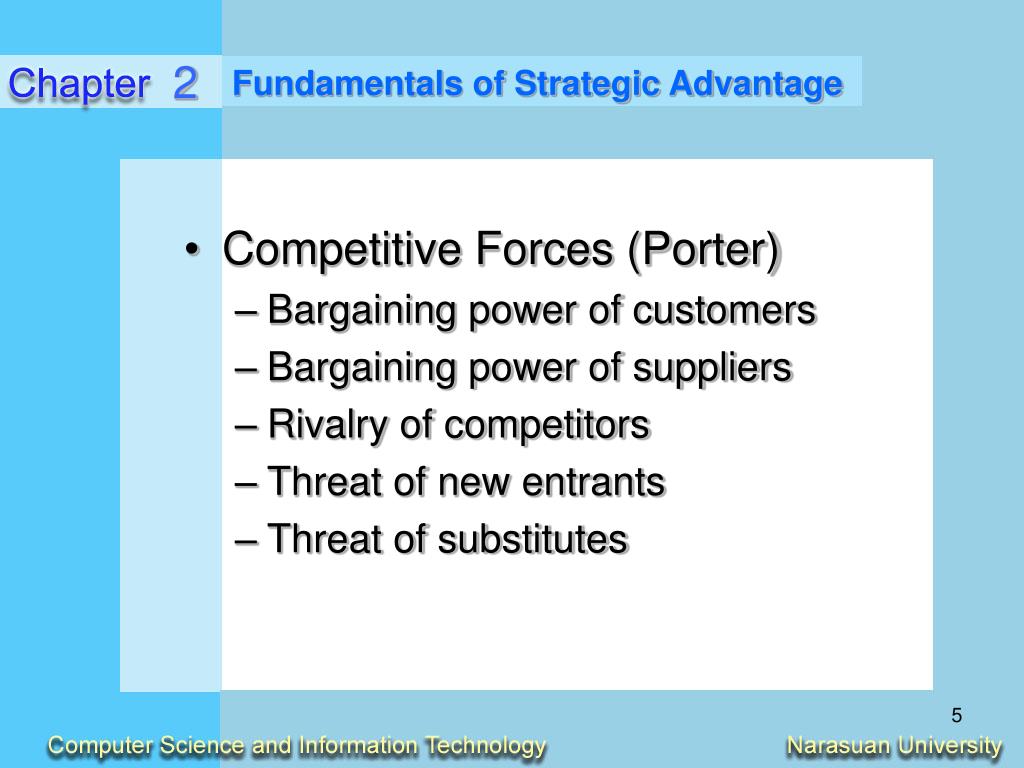 Chapter 2 Fundamentals of Strategic Advantage

• Competitive Forces (Porter)
– Bargaining power of customers
– Bargaining power of suppliers
– Rivalry of competitors
– Threat of new entrants
– Threat of substitutes

5

Computer Science and Information Technology

Narasuan University